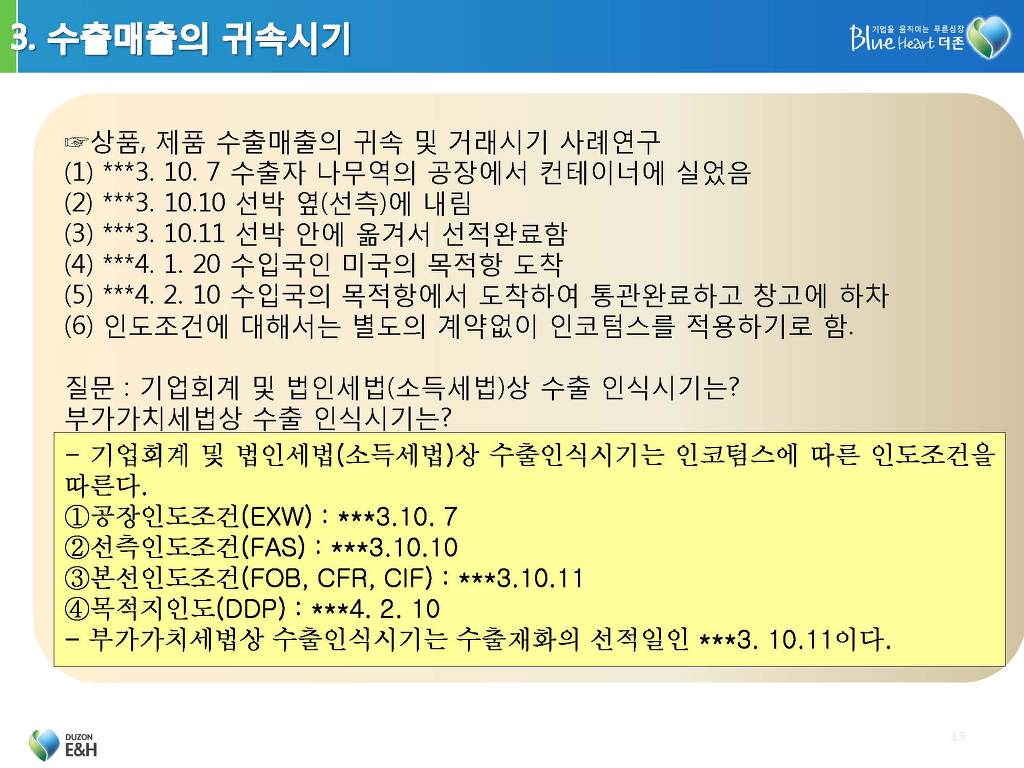 3. 수출매출의 귀속시기

기업을 움직이는 푸른심장 Blue Heart 더존

☞상품, 제품 수출매출의 귀속 및 거래시기 사례연구
(1) ***3. 10. 7 수출자 나무역의 공장에서 컨테이너에 실었음
(2) ***3. 10.10 선박 옆(선측)에 내림
(3) ***3. 10.11 선박 안에 옮겨서 선적완료함
(4) ***4. 1. 20 수입국인 미국의 목적항 도착
(5) ***4. 2. 10 수입국의 목적항에서 도착하여 통관완료하고 창고에 하차
(6) 인도조건에 대해서는 별도의 계약없이 인코텀스를 적용하기로 함.

질문 : 기업회계 및 법인세법(소득세법)상 수출 인식시기는?
부가가치세법상 수출 인식시기는?

- 기업회계 및 법인세법(소득세법)상 수출인식시기는 인코텀스에 따른 인도조건을 따른다.
①공장인도조건(EXW) : ***3.10. 7
②선측인도조건(FAS) : ***3.10.10
③본선인도조건(FOB, CFR, CIF) : ***3.10.11
④목적지인도(DDP) : ***4. 2. 10
- 부가가치세법상 수출인식시기는 수출재화의 선적일인 ***3. 10.11이다.

DUZON E&H

13